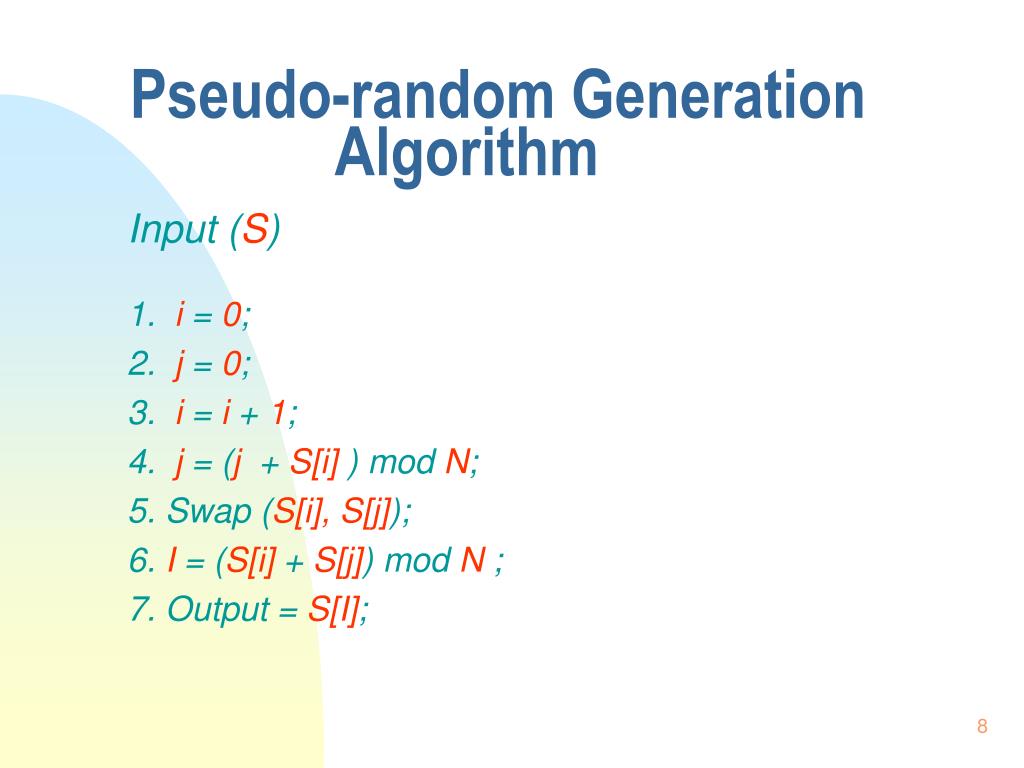 Pseudo-random Generation Algorithm

Input (S)

1. i = 0;
2. j = 0;
3. i = i + 1;
4. j = (j + S[i] ) mod N;
5. Swap (S[i], S[j]);
6. l = (S[i] + S[j]) mod N ;
7. Output = S[l];

8